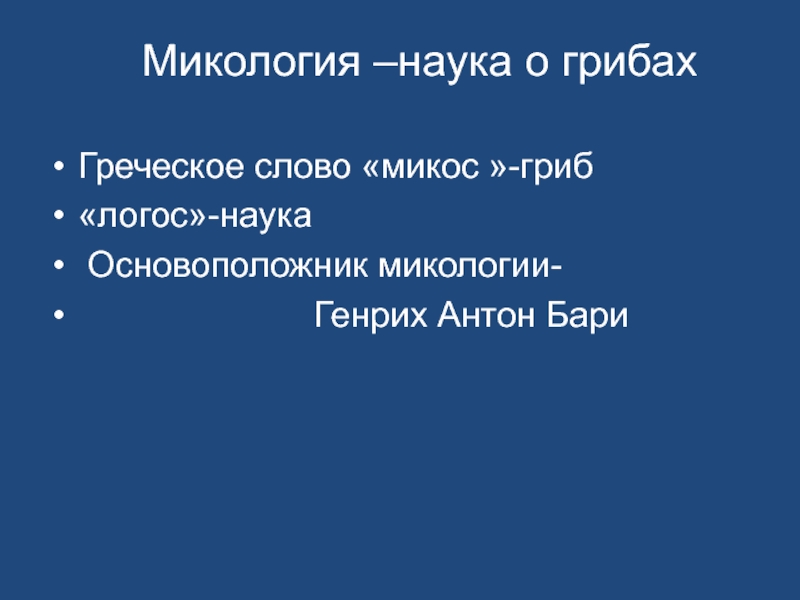 Микология –наука о грибах

• Греческое слово «микос »-гриб
• «логос»-наука
• Основоположник микологии-
• Генрих Антон Бари